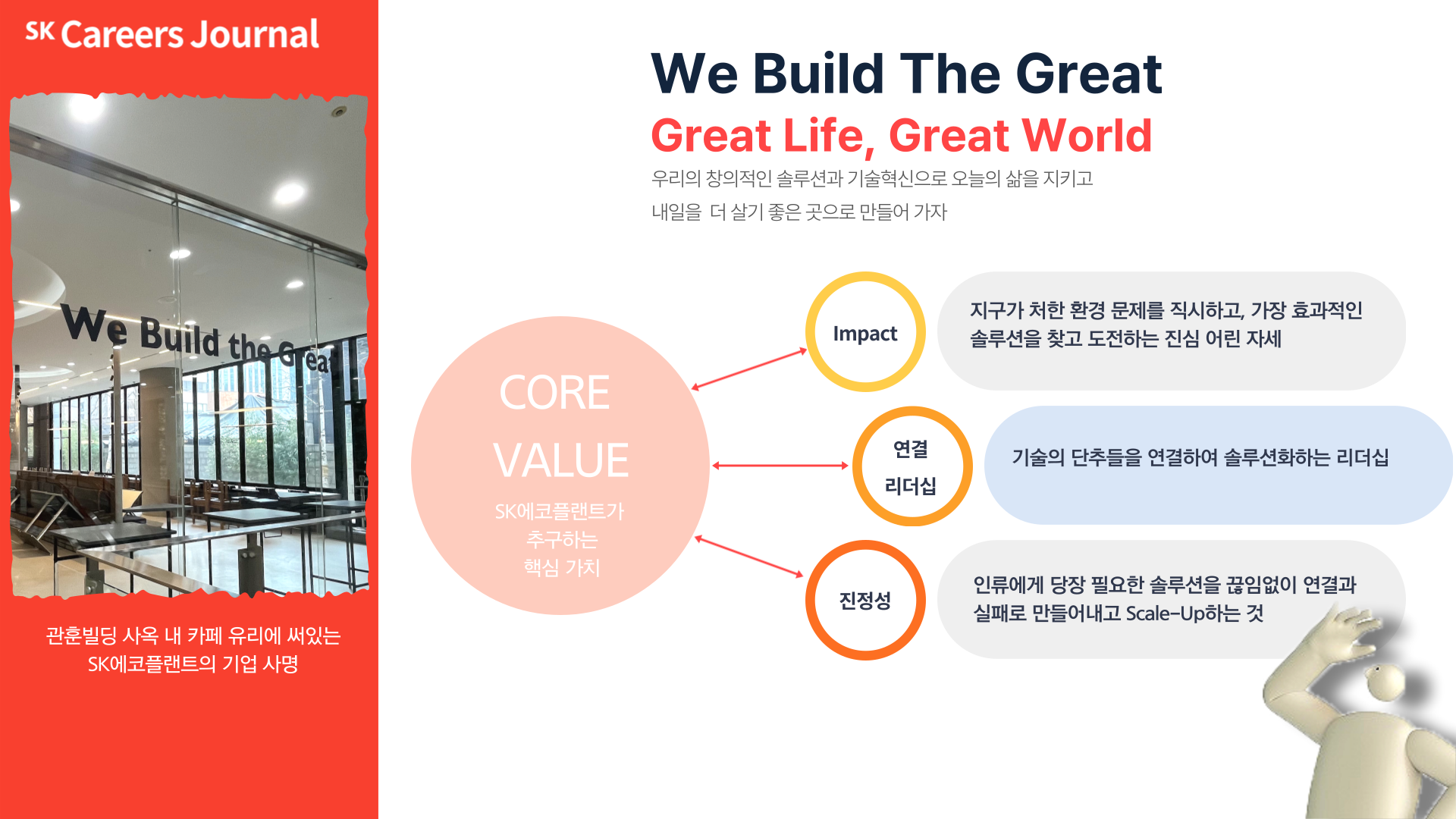 SK Careers Journal

We Build the Great

관훈빌딩 사옥 내 카페 유리에 써있는 SK에코플랜트의 기업 사명

We Build The Great

Great Life, Great World

우리의 창의적인 솔루션과 기술혁신으로 오늘의 삶을 지키고

내일을 더 살기 좋은 곳으로 만들어 가자

CORE VALUE

SK에코플랜트가 추구하는 핵심 가치

Impact

지구가 처한 환경 문제를 직시하고, 가장 효과적인 솔루션을 찾고 도전하는 진심 어린 자세

연결 리더십

기술의 단추들을 연결하여 솔루션화하는 리더십

진정성

인류에게 당장 필요한 솔루션을 끊임없이 연결과 실패로 만들어내고 Scale-Up하는 것